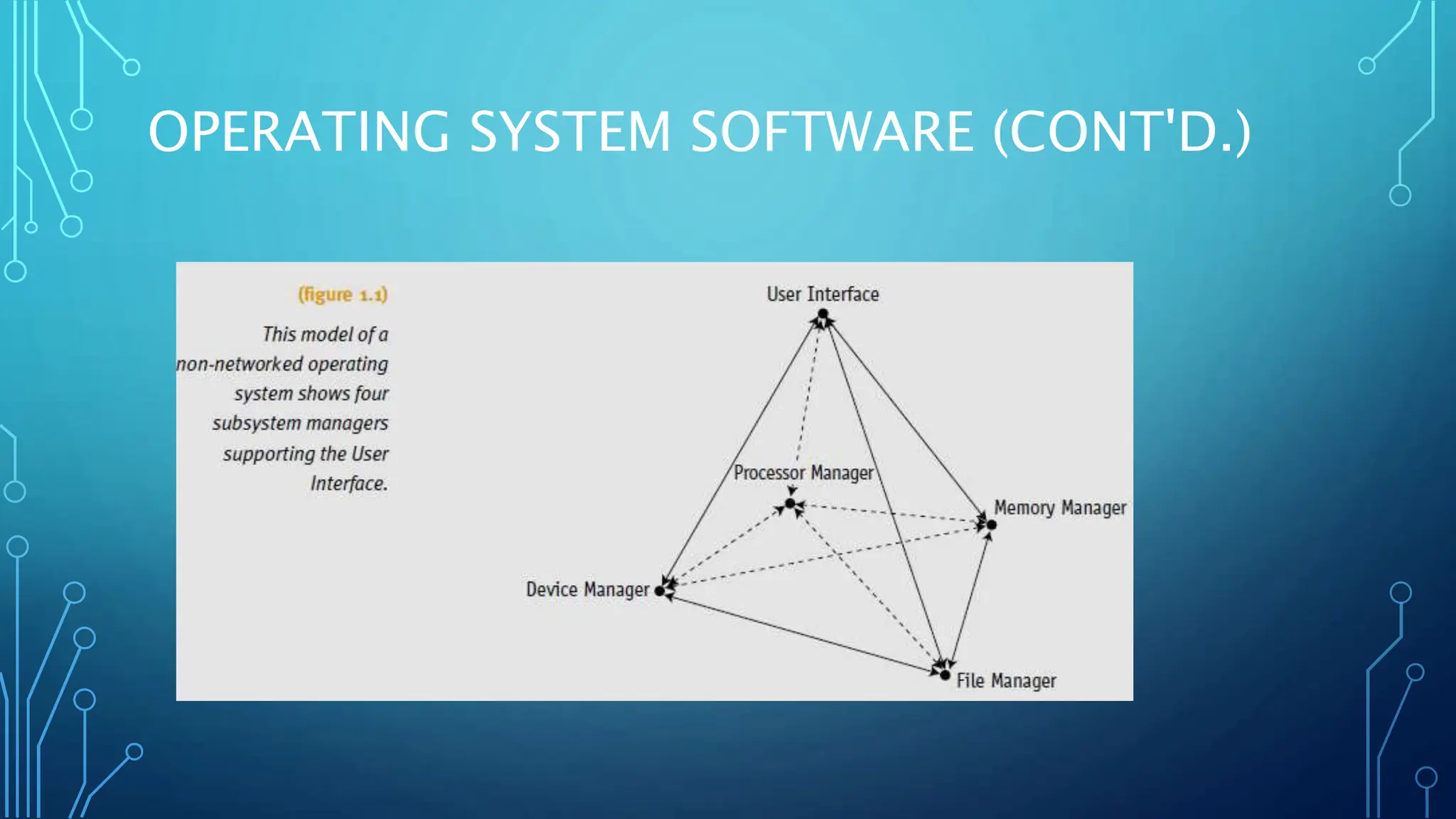 OPERATING SYSTEM SOFTWARE (CONT'D.)

(figure 1.1)

This model of a non-networked operating system shows four subsystem managers supporting the User Interface.

User Interface

Processor Manager

Memory Manager

Device Manager

File Manager